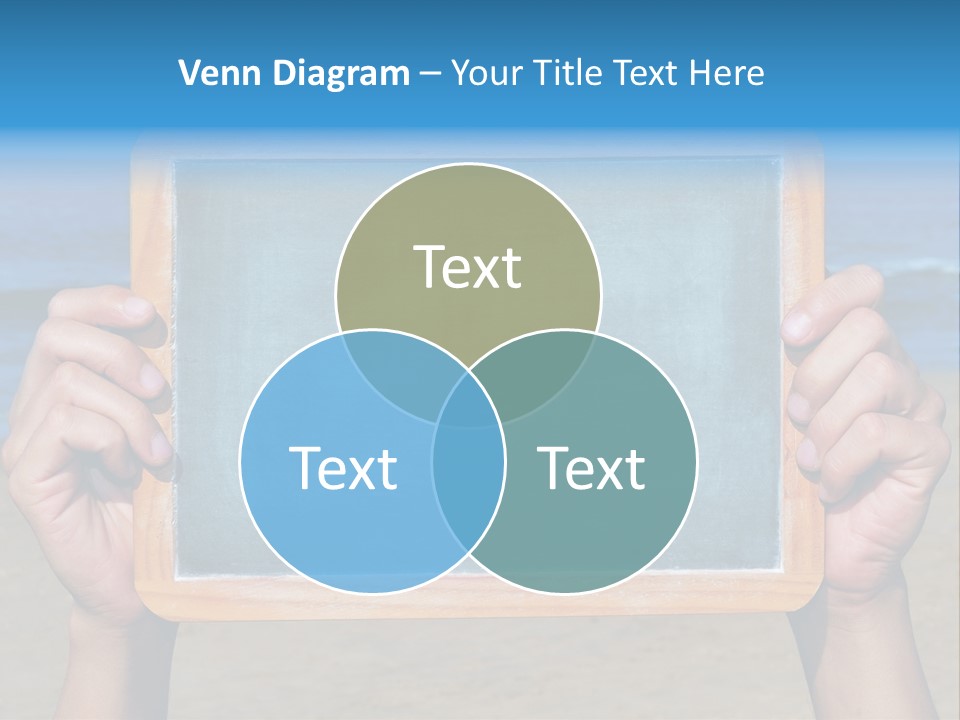 Venn Diagram – Your Title Text Here

Text

Text

Text